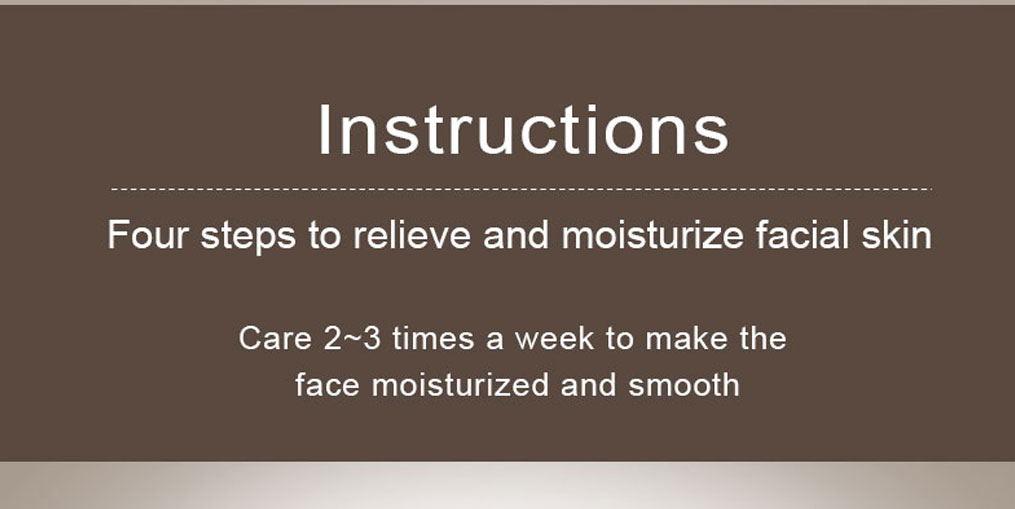 Instructions

Four steps to relieve and moisturize facial skin

Care 2~3 times a week to make the face moisturized and smooth